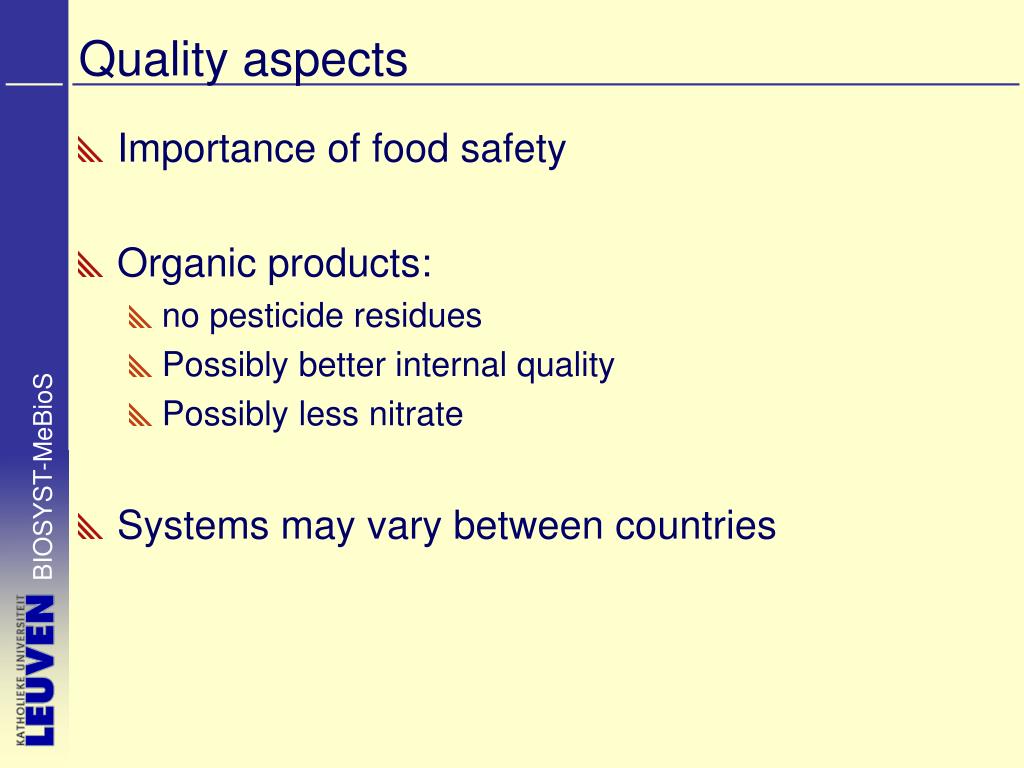 Quality aspects

Importance of food safety

Organic products:

no pesticide residues

Possibly better internal quality

Possibly less nitrate

Systems may vary between countries

BIOSYST-MeBioS

KATHOLIEKE UNIVERSITEIT LEUVEN